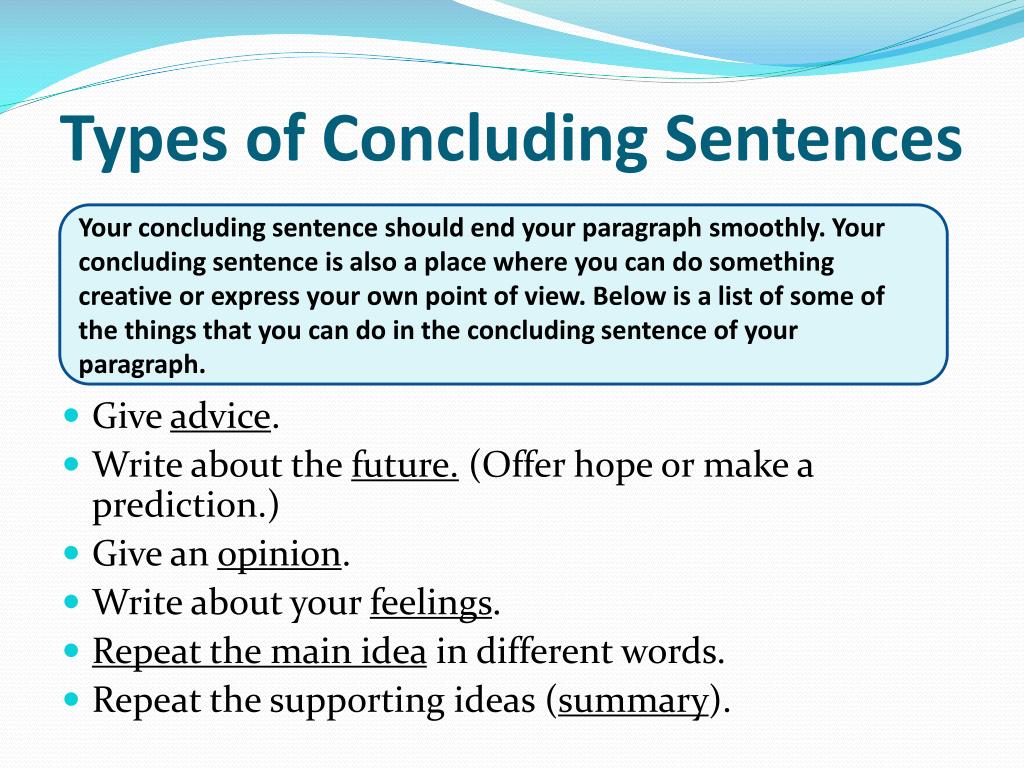 Types of Concluding Sentences

Your concluding sentence should end your paragraph smoothly. Your concluding sentence is also a place where you can do something creative or express your own point of view. Below is a list of some of the things that you can do in the concluding sentence of your paragraph.

- Give advice.
- Write about the future. (Offer hope or make a prediction.)
- Give an opinion.
- Write about your feelings.
- Repeat the main idea in different words.
- Repeat the supporting ideas (summary).